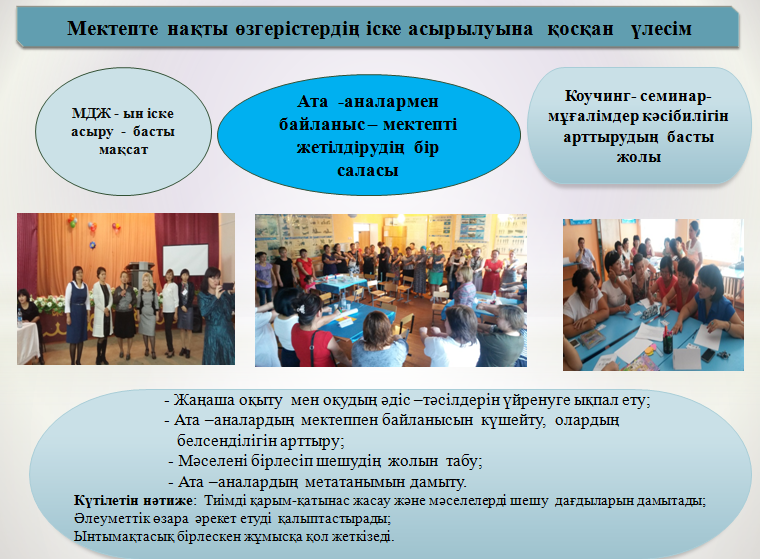 Мектепте нақты өзгерістердің іске асырылуына қосқан үлесім

МДЖ - ын іске асыру - басты мақсат

Ата -аналармен байланыс – мектепті жетілдірудің бір саласы

Коучинг- семинар- мұғалімдер кәсібилігін арттырудың басты жолы

- Жаңаша оқыту мен оқудың әдіс –тәсілдерін үйренуге ықпал ету;
- Ата –аналардың мектеппен байланысын күшейту, олардың белсенділігін арттыру;
- Мәселені бірлесіп шешудің жолын табу;
- Ата –аналардың метатанымын дамыту.
Күтілетін нәтиже: Тиімді қарым-қатынас жасау және мәселелерді шешу дағдыларын дамытады;
Әлеуметтік өзара әрекет етуді қалыптастырады;
Ынтымақтасық бірлескен жұмысқа қол жеткізеді.